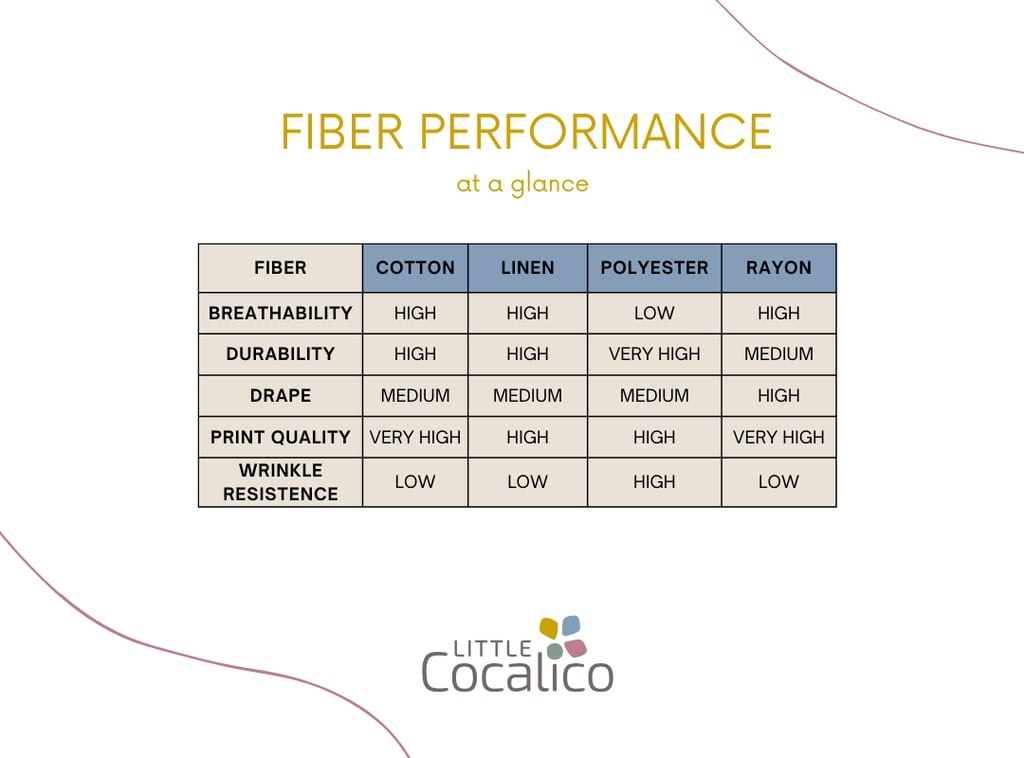 FIBER PERFORMANCE

at a glance

| FIBER | COTTON | LINEN | POLYESTER | RAYON |
|---|---|---|---|---|
| BREATHABILITY | HIGH | HIGH | LOW | HIGH |
| DURABILITY | HIGH | HIGH | VERY HIGH | MEDIUM |
| DRAPE | MEDIUM | MEDIUM | MEDIUM | HIGH |
| PRINT QUALITY | VERY HIGH | HIGH | HIGH | VERY HIGH |
| WRINKLE RESISTENCE | LOW | LOW | HIGH | LOW |

LITTLE Cocalico